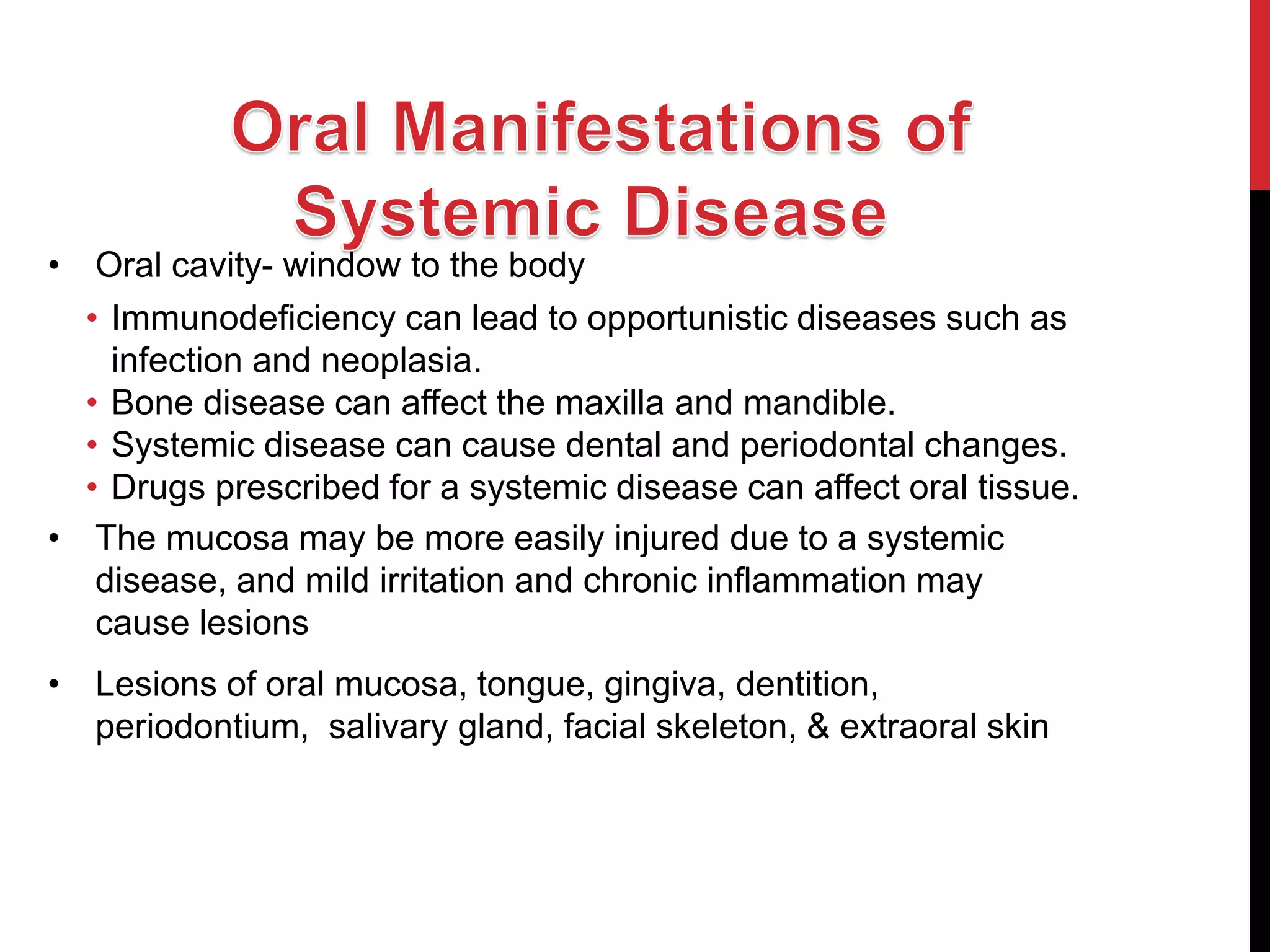 Oral Manifestations of Systemic Disease

• Oral cavity- window to the body
 • Immunodeficiency can lead to opportunistic diseases such as infection and neoplasia.
 • Bone disease can affect the maxilla and mandible.
 • Systemic disease can cause dental and periodontal changes.
 • Drugs prescribed for a systemic disease can affect oral tissue.
• The mucosa may be more easily injured due to a systemic disease, and mild irritation and chronic inflammation may cause lesions

• Lesions of oral mucosa, tongue, gingiva, dentition, periodontium, salivary gland, facial skeleton, & extraoral skin